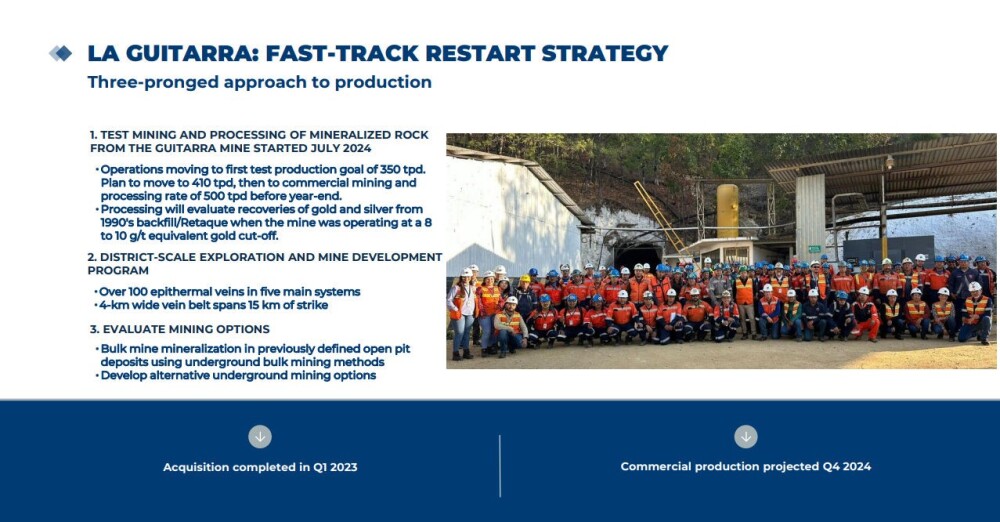 LA GUITARRA: FAST-TRACK RESTART STRATEGY

Three-pronged approach to production

1. TEST MINING AND PROCESSING OF MINERALIZED ROCK FROM THE GUITARRA MINE STARTED JULY 2024

• Operations moving to first test production goal of 350 tpd. Plan to move to 410 tpd, then to commercial mining and processing rate of 500 tpd before year-end.
• Processing will evaluate recoveries of gold and silver from 1990's backfill/Retaque when the mine was operating at a 8 to 10 g/t equivalent gold cut-off.

2. DISTRICT-SCALE EXPLORATION AND MINE DEVELOPMENT PROGRAM

• Over 100 epithermal veins in five main systems
• 4-km wide vein belt spans 15 km of strike

3. EVALUATE MINING OPTIONS

• Bulk mine mineralization in previously defined open pit deposits using underground bulk mining methods
• Develop alternative underground mining options

Acquisition completed in Q1 2023

Commercial production projected Q4 2024